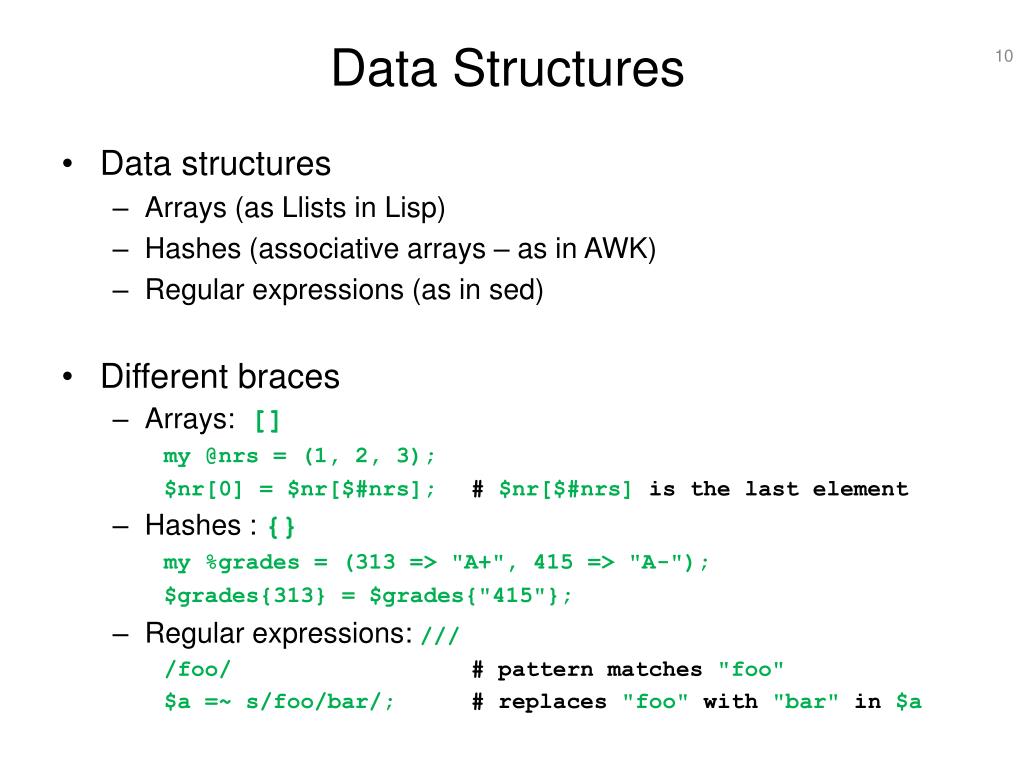 Data Structures

10

• Data structures
– Arrays (as Llists in Lisp)
– Hashes (associative arrays – as in AWK)
– Regular expressions (as in sed)

• Different braces
– Arrays: []
my @nrs = (1, 2, 3);
$nr[0] = $nr[$#nrs]; # $nr[$#nrs] is the last element
– Hashes : {}
my %grades = (313 => "A+", 415 => "A-");
$grades{313} = $grades{"415"};
– Regular expressions: ///
/foo/ # pattern matches "foo"
$a =~ s/foo/bar/; # replaces "foo" with "bar" in $a